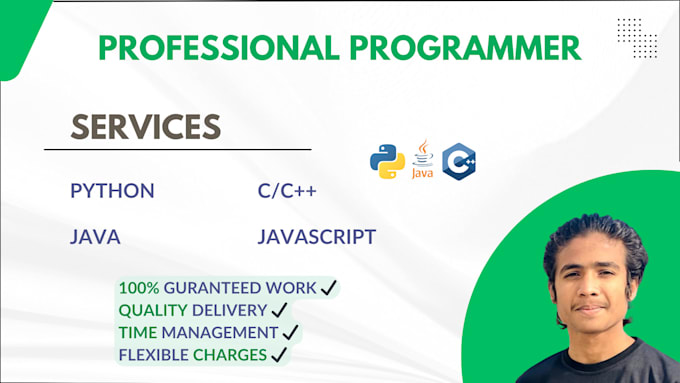 PROFESSIONAL PROGRAMMER

SERVICES

Java

C++

PYTHON
C/C++
JAVA
JAVASCRIPT

100% GURANTEED WORK ✓
QUALITY DELIVERY ✓
TIME MANAGEMENT ✓
FLEXIBLE CHARGES ✓